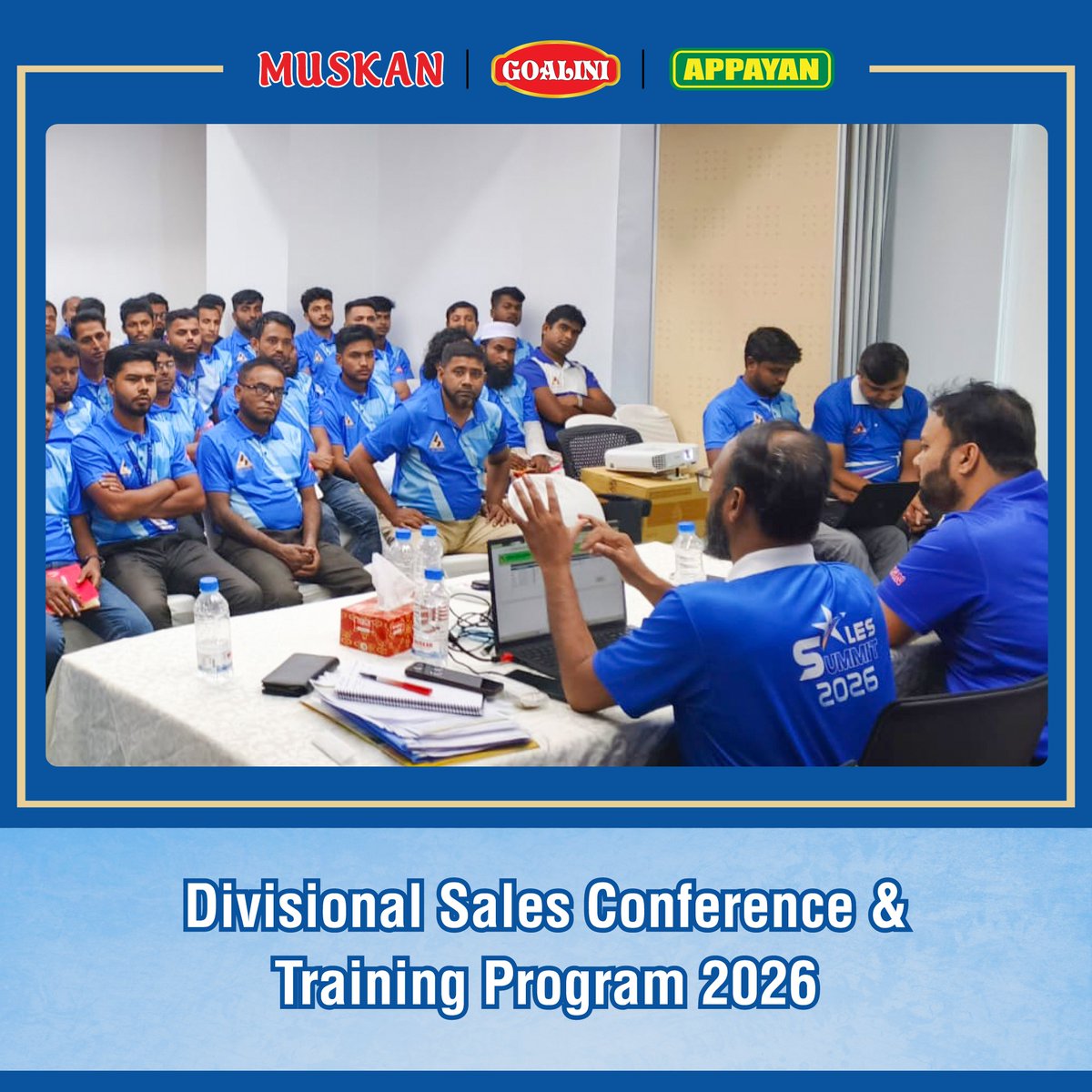 MUSKAN | GOALINI | APPAYAN

SALES SUMMIT 2026

Divisional Sales Conference & Training Program 2026